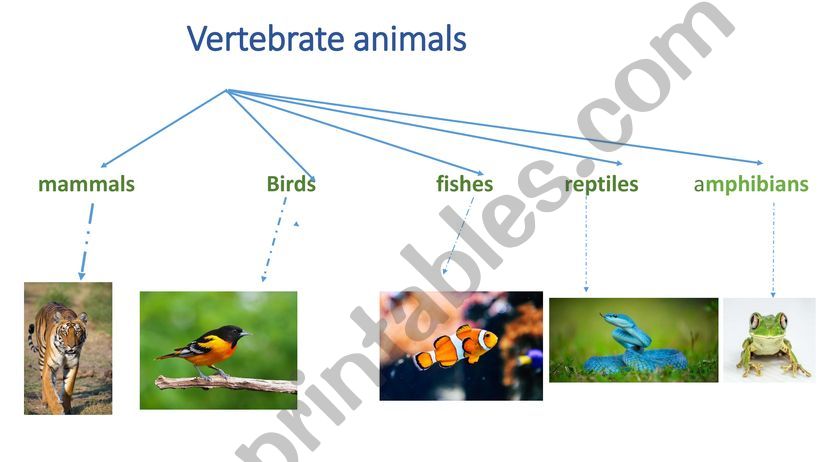 Vertebrate animals

mammals

Birds

fishes

reptiles

amphibians

printables.com